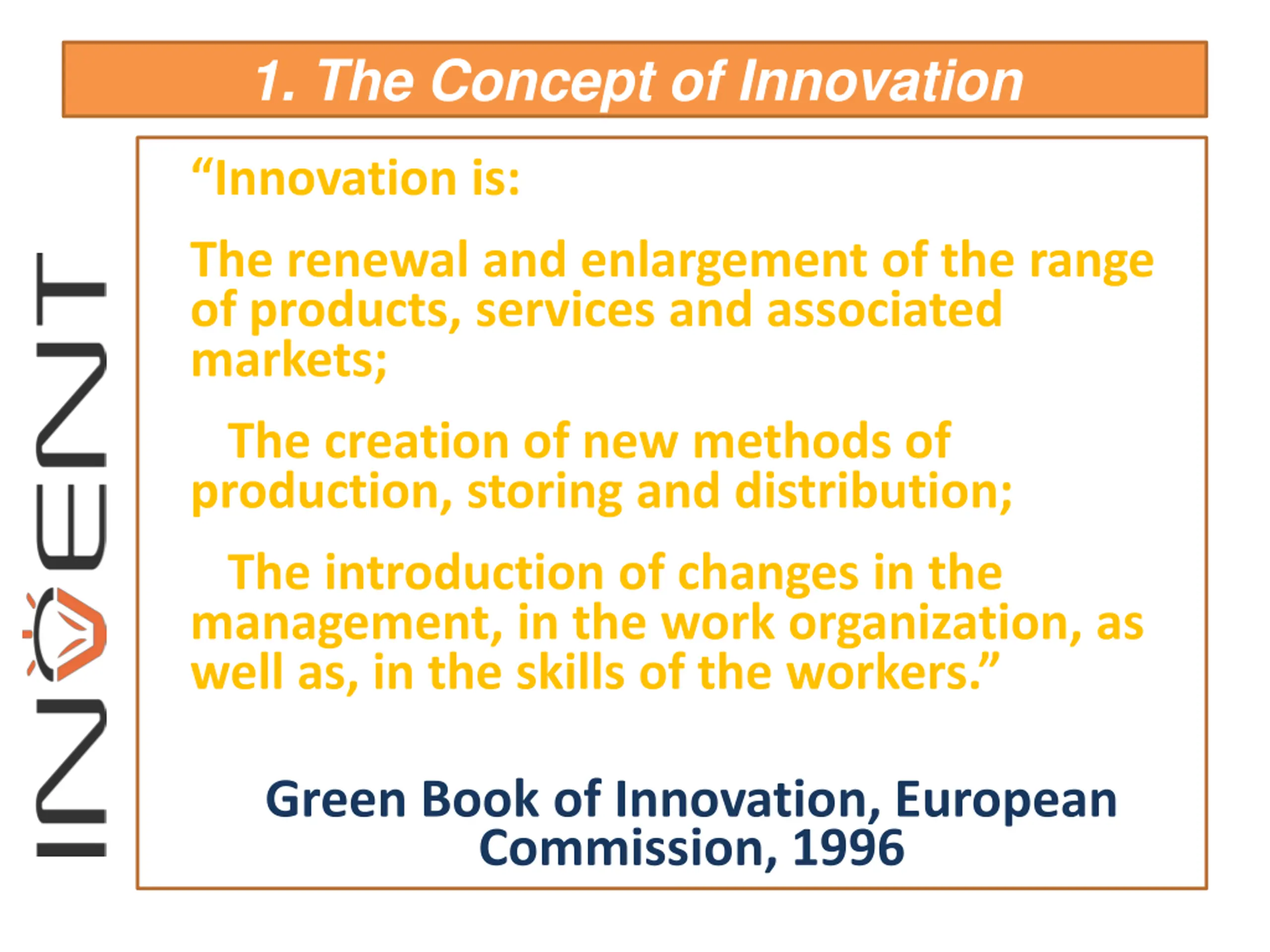 1. The Concept of Innovation

INVENT

“Innovation is:

The renewal and enlargement of the range of products, services and associated markets;

The creation of new methods of production, storing and distribution;

The introduction of changes in the management, in the work organization, as well as, in the skills of the workers.”

Green Book of Innovation, European Commission, 1996